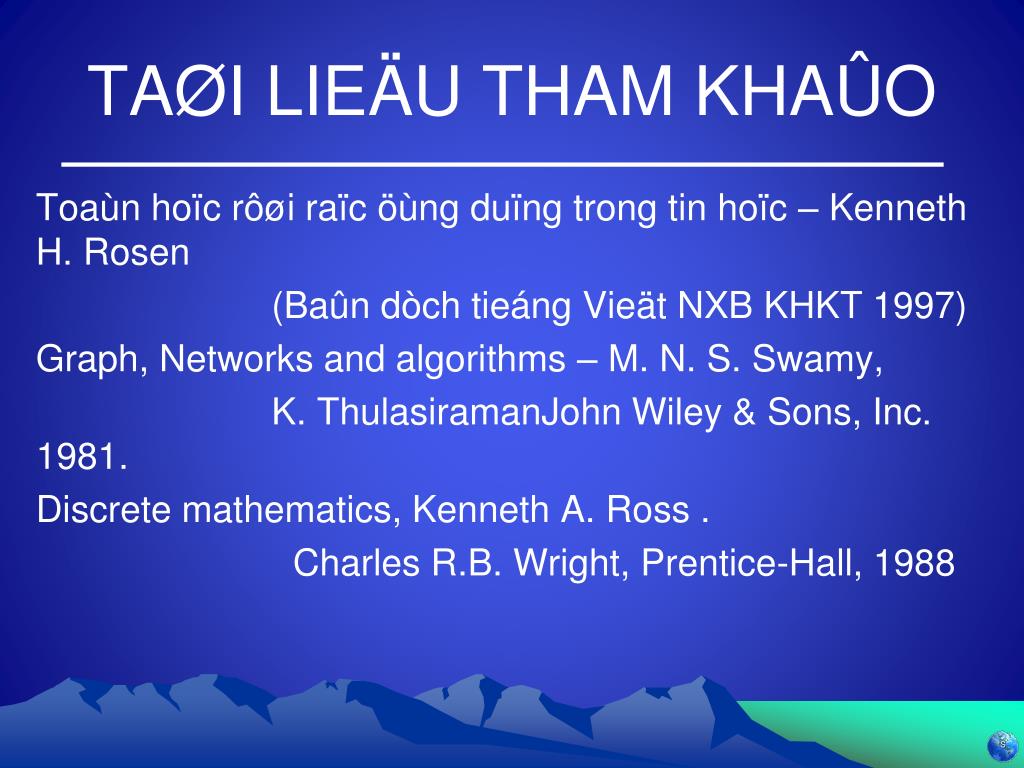 TAØI LIEÄU THAM KHAÛO

Toaùn hoïc rôøi raïc öùng duïng trong tin hoïc – Kenneth H. Rosen

(Baûn dòch tieáng Vieät NXB KHKT 1997)

Graph, Networks and algorithms – M. N. S. Swamy,

K. ThulasiramanJohn Wiley & Sons, Inc. 1981.

Discrete mathematics, Kenneth A. Ross .

Charles R.B. Wright, Prentice-Hall, 1988

8